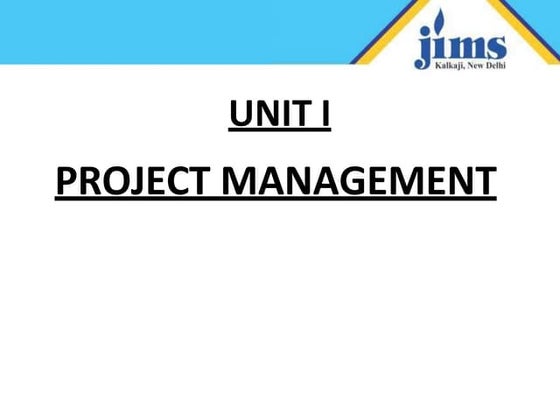 jims
Kalkaji, New Delhi

UNIT I

PROJECT MANAGEMENT